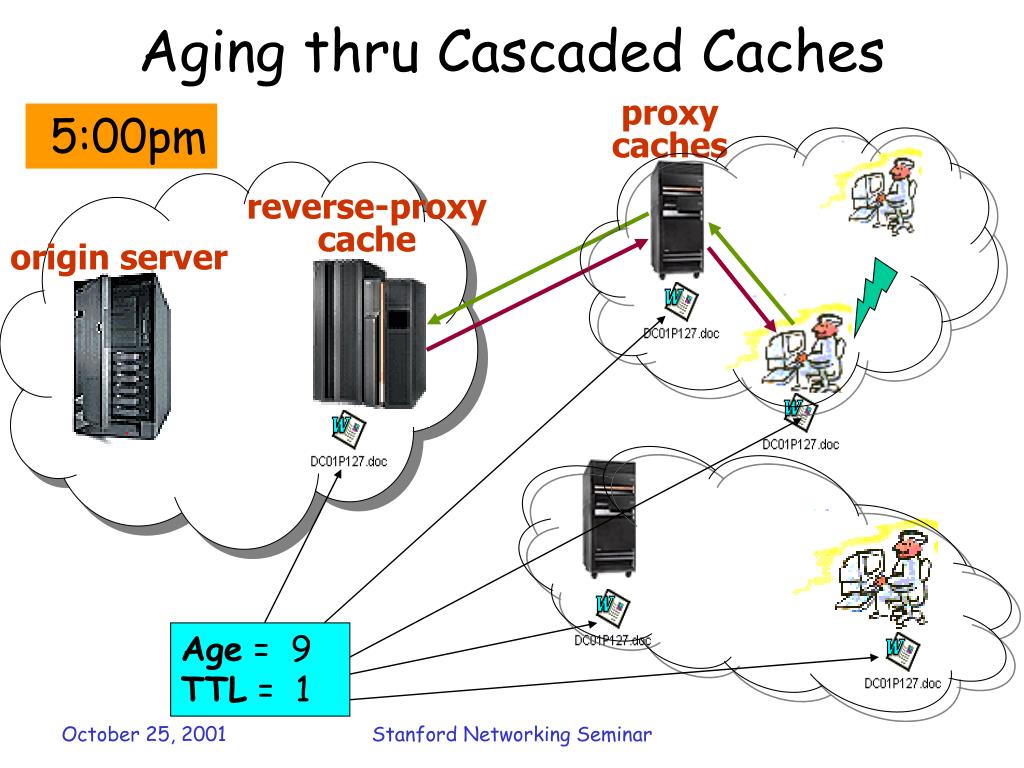 Aging thru Cascaded Caches

5:00pm

origin server

reverse-proxy cache

proxy caches

DC01P127.doc

DC01P127.doc

DC01P127.doc

DC01P127.doc

DC01P127.doc

Age = 9
TTL = 1

October 25, 2001

Stanford Networking Seminar